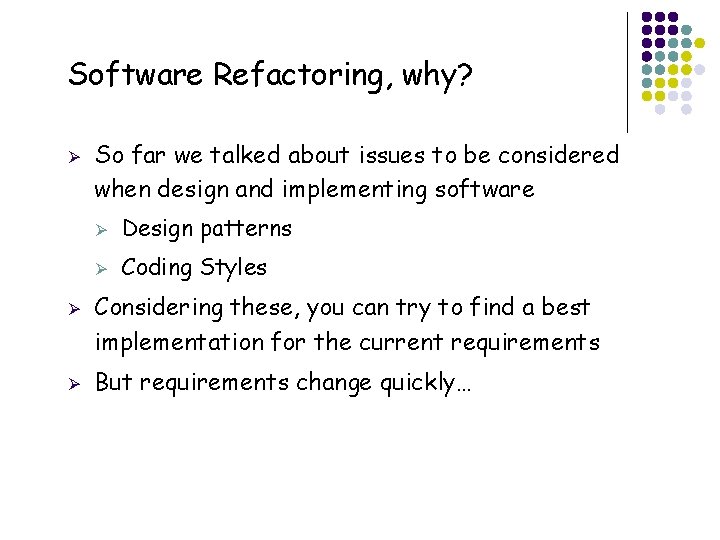 Software Refactoring, why?

➢ So far we talked about issues to be considered when design and implementing software

➢ Design patterns

➢ Coding Styles

➢ Considering these, you can try to find a best implementation for the current requirements

➢ But requirements change quickly…